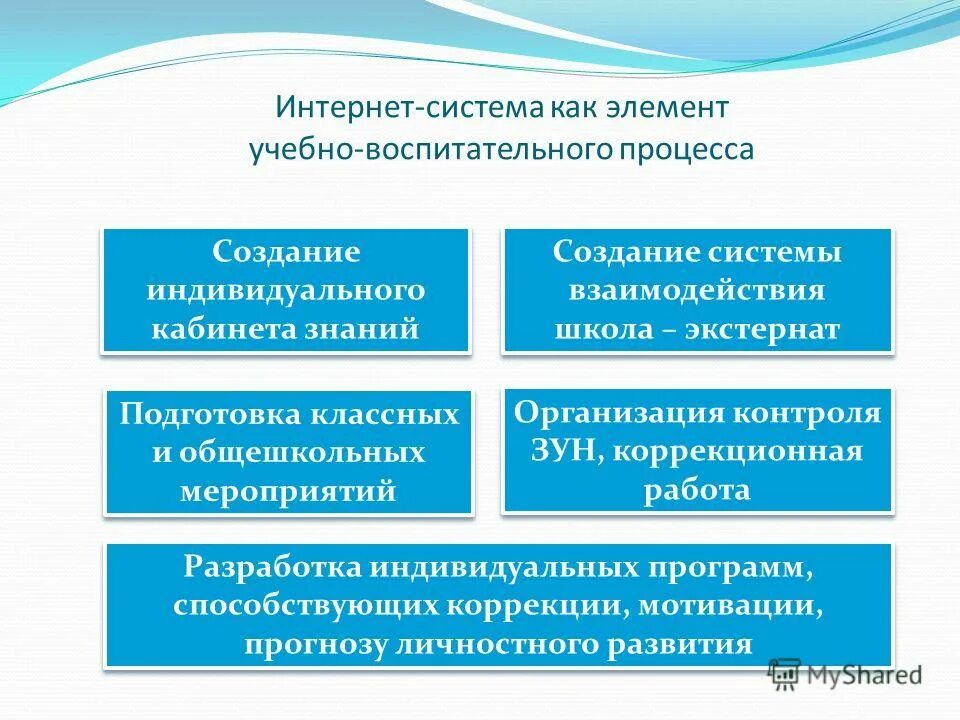 Интернет-система как элемент учебно-воспитательного процесса

Создание индивидуального кабинета знаний

Создание системы взаимодействия школа – экстернат

Подготовка классных и общешкольных мероприятий

Организация контроля ЗУН, коррекционная работа

Разработка индивидуальных программ, способствующих коррекции, мотивации, прогнозу личностного развития

MyShared